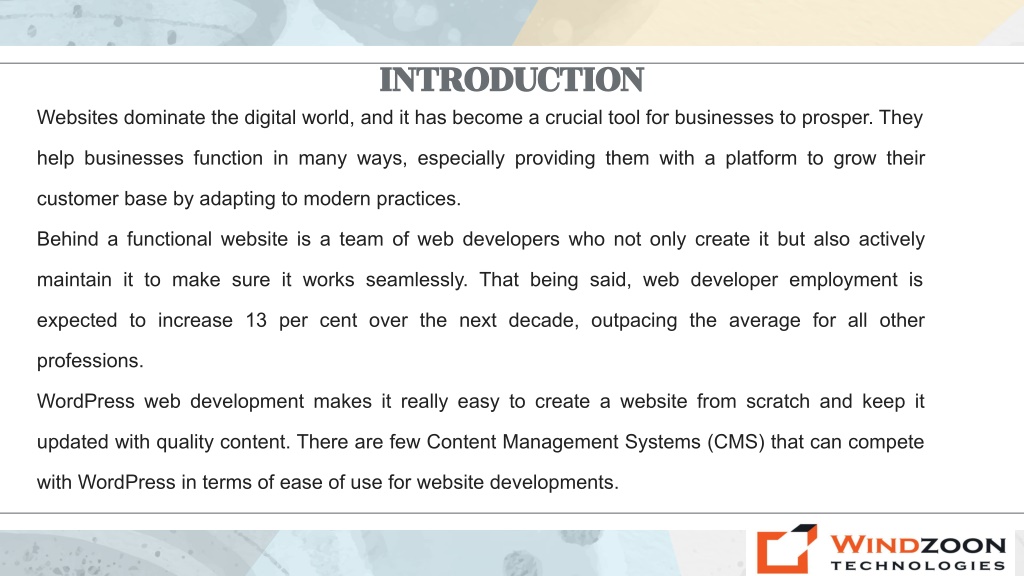 INTRODUCTION

Websites dominate the digital world, and it has become a crucial tool for businesses to prosper. They help businesses function in many ways, especially providing them with a platform to grow their customer base by adapting to modern practices.

Behind a functional website is a team of web developers who not only create it but also actively maintain it to make sure it works seamlessly. That being said, web developer employment is expected to increase 13 per cent over the next decade, outpacing the average for all other professions.

WordPress web development makes it really easy to create a website from scratch and keep it updated with quality content. There are few Content Management Systems (CMS) that can compete with WordPress in terms of ease of use for website developments.

WINDZOON
TECHNOLOGIES